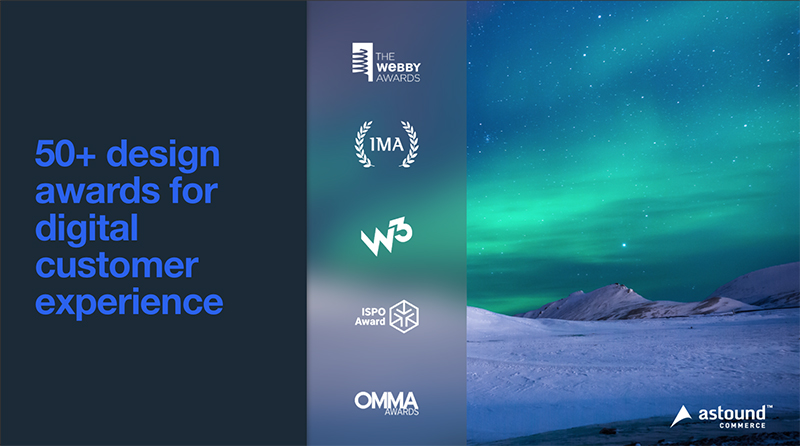 50+ design awards for digital customer experience

THE WEBBY AWARDS

IMA

W3

ISPO Award

OMMA AWARDS

astound™ COMMERCE